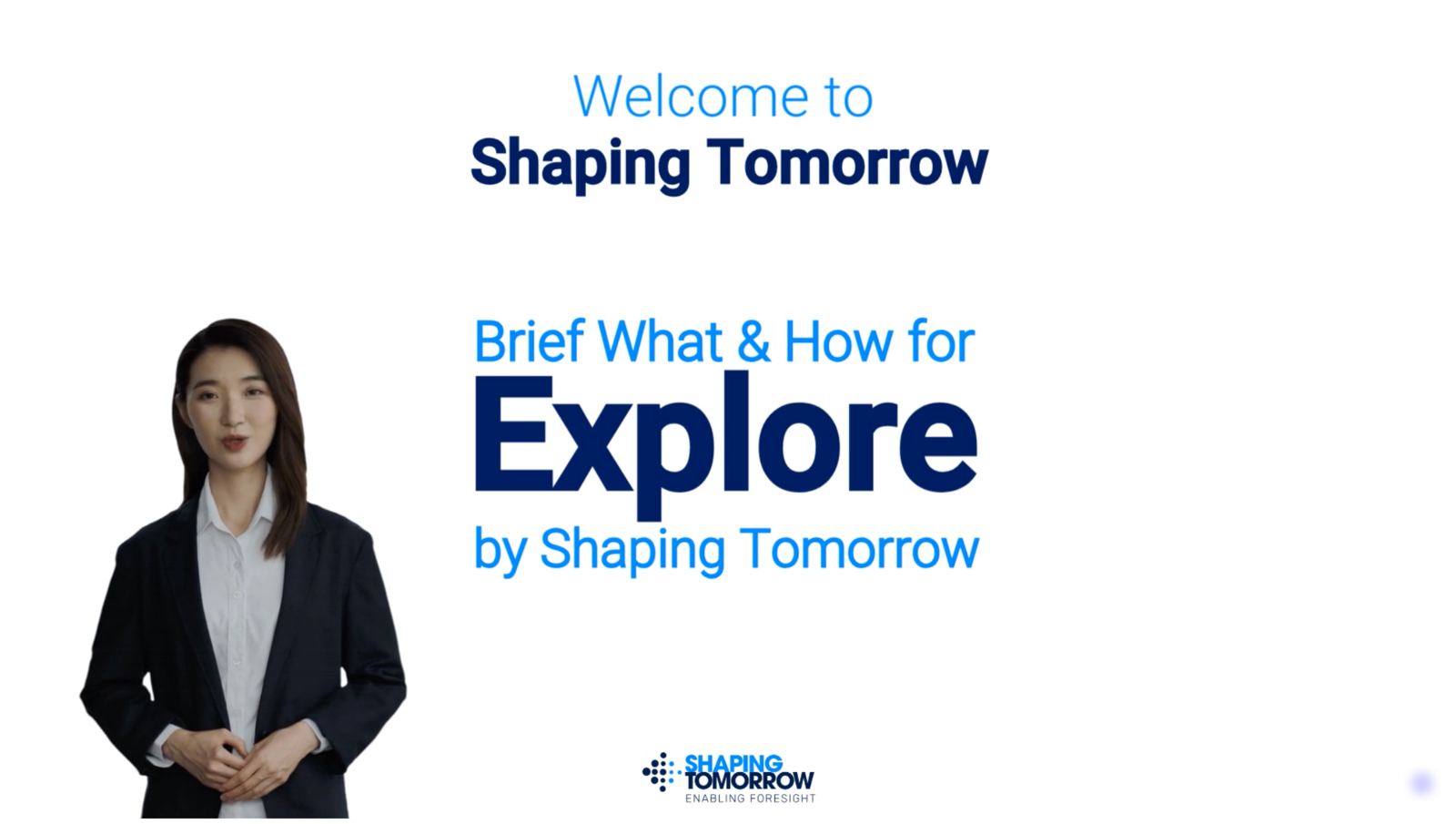 Welcome to
Shaping Tomorrow

Brief What & How for
Explore
by Shaping Tomorrow

SHAPING
TOMORROW
ENABLING FORESIGHT